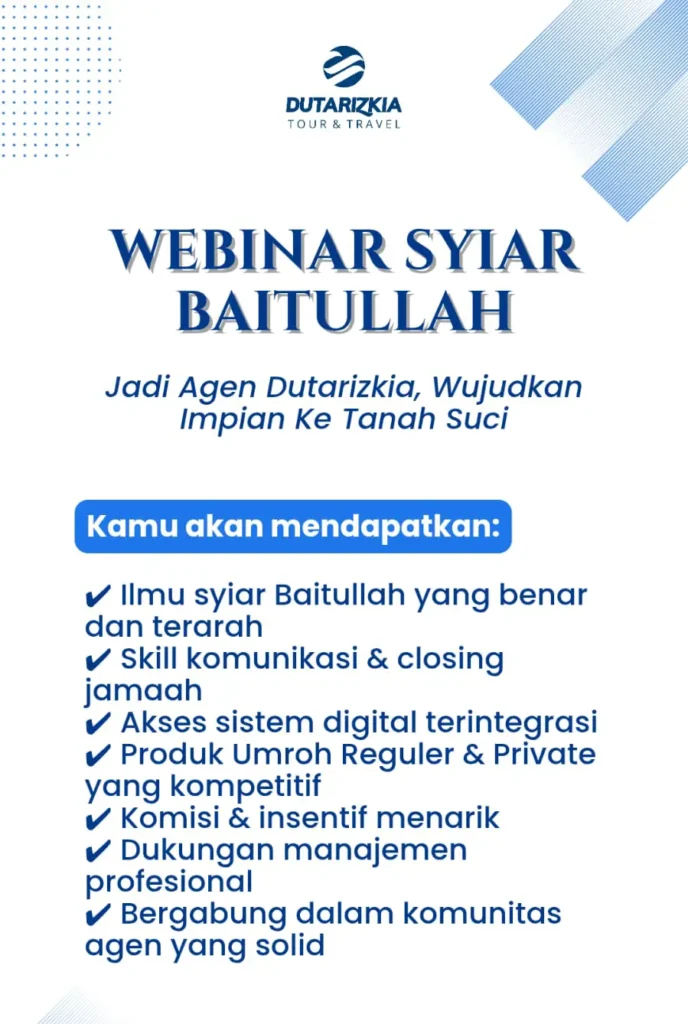 DUTARIZKIA
TOUR & TRAVEL

WEBINAR SYIAR BAITULLAH

Jadi Agen Dutarizkia, Wujudkan Impian Ke Tanah Suci

Kamu akan mendapatkan:

✔ Ilmu syiar Baitullah yang benar dan terarah
✔ Skill komunikasi & closing jamaah
✔ Akses sistem digital terintegrasi
✔ Produk Umroh Reguler & Private yang kompetitif
✔ Komisi & insentif menarik
✔ Dukungan manajemen profesional
✔ Bergabung dalam komunitas agen yang solid